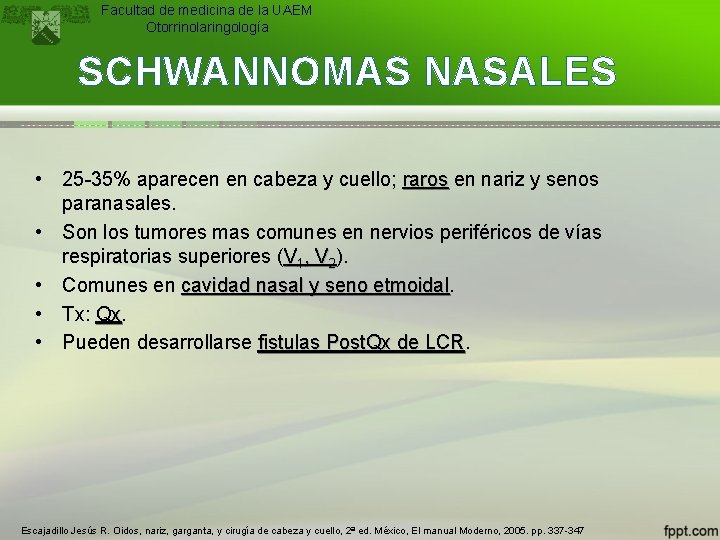 Facultad de medicina de la UAEM
Otorrinolaringología

SCHWANNOMAS NASALES

• 25-35% aparecen en cabeza y cuello; raros en nariz y senos paranasales.
• Son los tumores mas comunes en nervios periféricos de vías respiratorias superiores ($V_1$, $V_2$).
• Comunes en cavidad nasal y seno etmoidal.
• Tx: Qx.
• Pueden desarrollarse fistulas PostQx de LCR.

Escajadillo Jesús R. Oidos, nariz, garganta, y cirugía de cabeza y cuello, 2ª ed. México, El manual Moderno, 2005. pp. 337-347

fppt.com